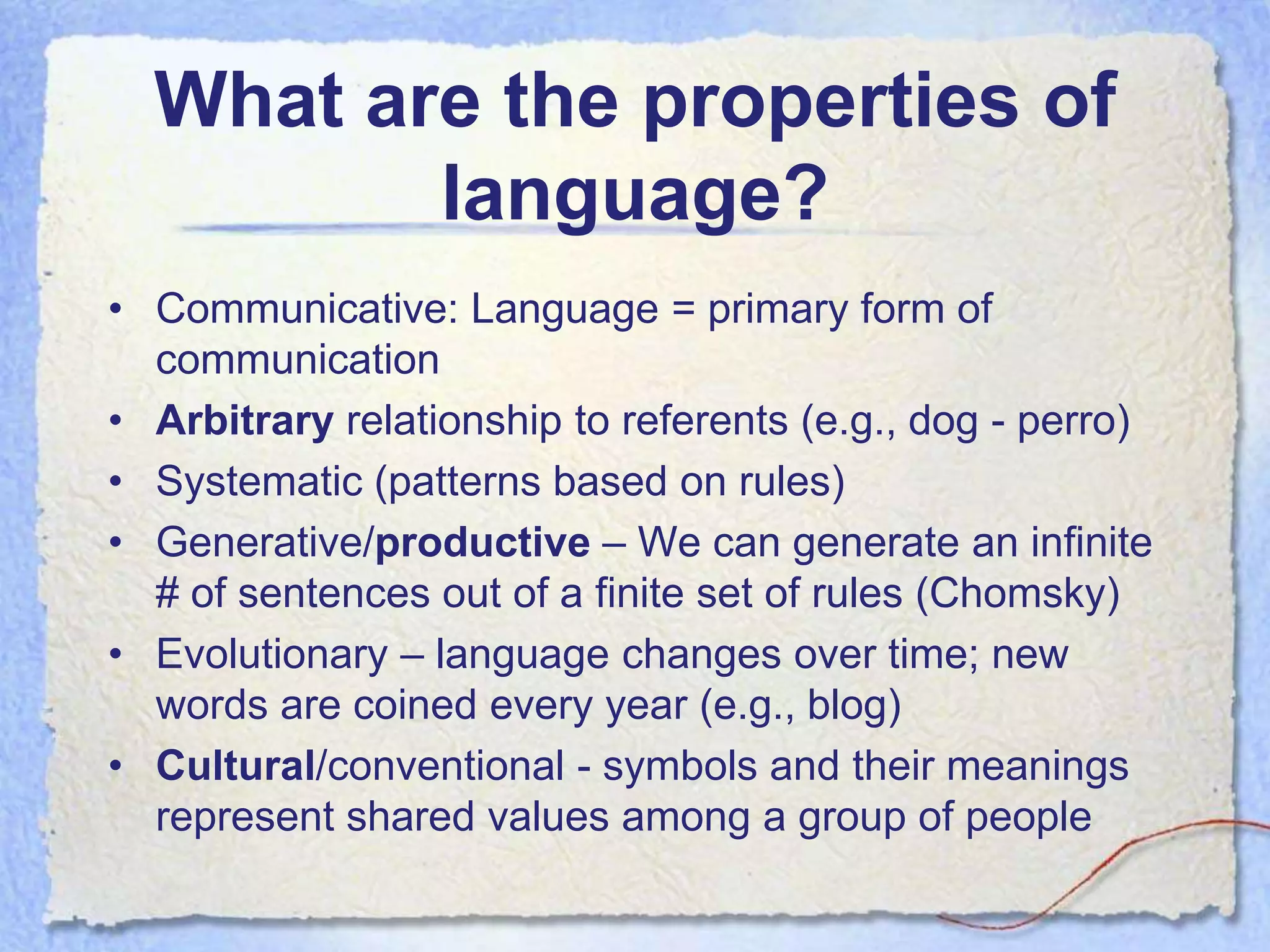 What are the properties of language?

• Communicative: Language = primary form of communication
• Arbitrary relationship to referents (e.g., dog - perro)
• Systematic (patterns based on rules)
• Generative/productive – We can generate an infinite # of sentences out of a finite set of rules (Chomsky)
• Evolutionary – language changes over time; new words are coined every year (e.g., blog)
• Cultural/conventional - symbols and their meanings represent shared values among a group of people